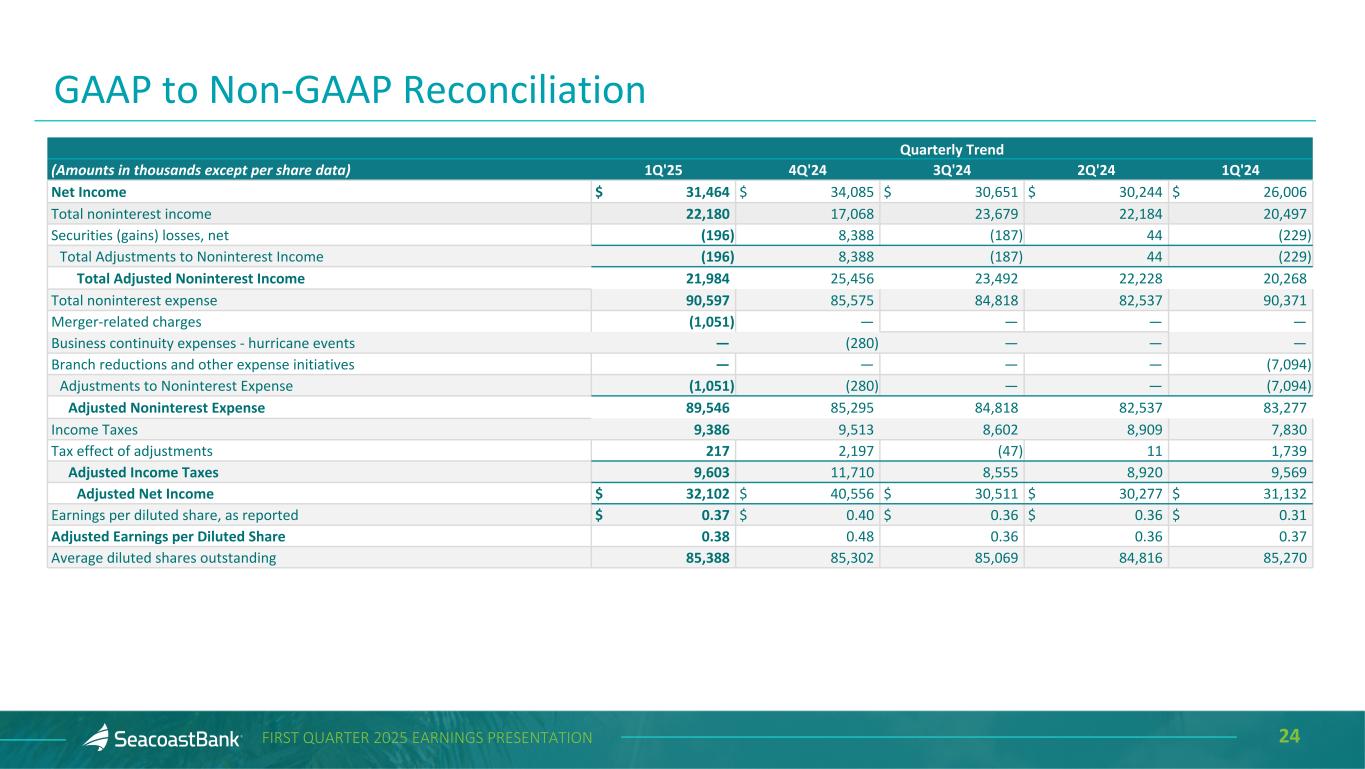 GAAP to Non-GAAP Reconciliation

| | Quarterly Trend | | | | |
|---|---|---|---|---|---|
| (Amounts in thousands except per share data) | 1Q'25 | 4Q'24 | 3Q'24 | 2Q'24 | 1Q'24 |
| Net Income | $ 31,464 | $ 34,085 | $ 30,651 | $ 30,244 | $ 26,006 |
| Total noninterest income | 22,180 | 17,068 | 23,679 | 22,184 | 20,497 |
| Securities (gains) losses, net | (196) | 8,388 | (187) | 44 | (229) |
| Total Adjustments to Noninterest Income | (196) | 8,388 | (187) | 44 | (229) |
| Total Adjusted Noninterest Income | 21,984 | 25,456 | 23,492 | 22,228 | 20,268 |
| Total noninterest expense | 90,597 | 85,575 | 84,818 | 82,537 | 90,371 |
| Merger-related charges | (1,051) | — | — | — | — |
| Business continuity expenses - hurricane events | — | (280) | — | — | — |
| Branch reductions and other expense initiatives | — | — | — | — | (7,094) |
| Adjustments to Noninterest Expense | (1,051) | (280) | — | — | (7,094) |
| Adjusted Noninterest Expense | 89,546 | 85,295 | 84,818 | 82,537 | 83,277 |
| Income Taxes | 9,386 | 9,513 | 8,602 | 8,909 | 7,830 |
| Tax effect of adjustments | 217 | 2,197 | (47) | 11 | 1,739 |
| Adjusted Income Taxes | 9,603 | 11,710 | 8,555 | 8,920 | 9,569 |
| Adjusted Net Income | $ 32,102 | $ 40,556 | $ 30,511 | $ 30,277 | $ 31,132 |
| Earnings per diluted share, as reported | $ 0.37 | $ 0.40 | $ 0.36 | $ 0.36 | $ 0.31 |
| Adjusted Earnings per Diluted Share | 0.38 | 0.48 | 0.36 | 0.36 | 0.37 |
| Average diluted shares outstanding | 85,388 | 85,302 | 85,069 | 84,816 | 85,270 |

SeacoastBank FIRST QUARTER 2025 EARNINGS PRESENTATION 24